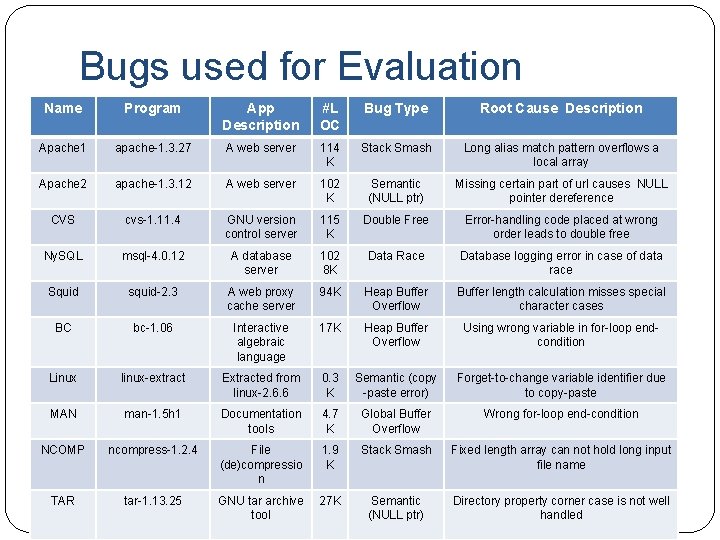 Bugs used for Evaluation

| Name | Program | App Description | #LOC | Bug Type | Root Cause Description |
|---|---|---|---|---|---|
| Apache1 | apache-1.3.27 | A web server | 114K | Stack Smash | Long alias match pattern overflows a local array |
| Apache2 | apache-1.3.12 | A web server | 102K | Semantic (NULL ptr) | Missing certain part of url causes NULL pointer dereference |
| CVS | cvs-1.11.4 | GNU version control server | 115K | Double Free | Error-handling code placed at wrong order leads to double free |
| NySQL | msql-4.0.12 | A database server | 1028K | Data Race | Database logging error in case of data race |
| Squid | squid-2.3 | A web proxy cache server | 94K | Heap Buffer Overflow | Buffer length calculation misses special character cases |
| BC | bc-1.06 | Interactive algebraic language | 17K | Heap Buffer Overflow | Using wrong variable in for-loop end-condition |
| Linux | linux-extract | Extracted from linux-2.6.6 | 0.3K | Semantic (copy-paste error) | Forget-to-change variable identifier due to copy-paste |
| MAN | man-1.5h1 | Documentation tools | 4.7K | Global Buffer Overflow | Wrong for-loop end-condition |
| NCOMP | ncompress-1.2.4 | File (de)compression | 1.9K | Stack Smash | Fixed length array can not hold long input file name |
| TAR | tar-1.13.25 | GNU tar archive tool | 27K | Semantic (NULL ptr) | Directory property corner case is not well handled |